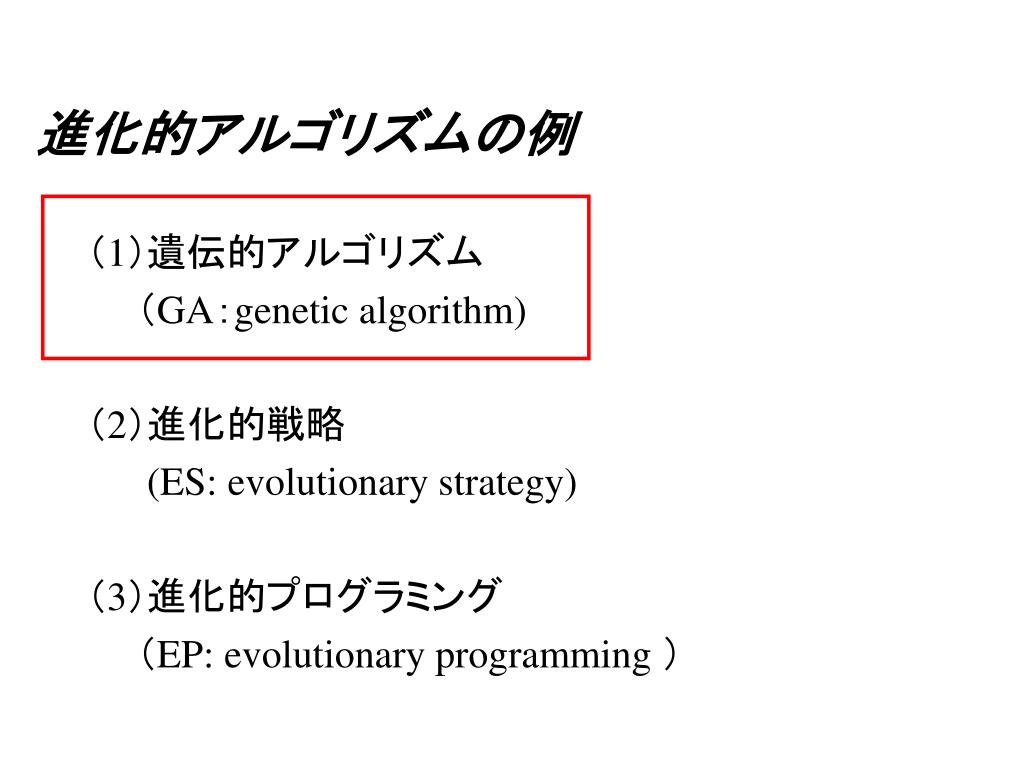 進化的アルゴリズムの例

（1）遺伝的アルゴリズム
（GA：genetic algorithm)

（2）進化的戦略
(ES: evolutionary strategy)

（3）進化的プログラミング
（EP: evolutionary programming ）